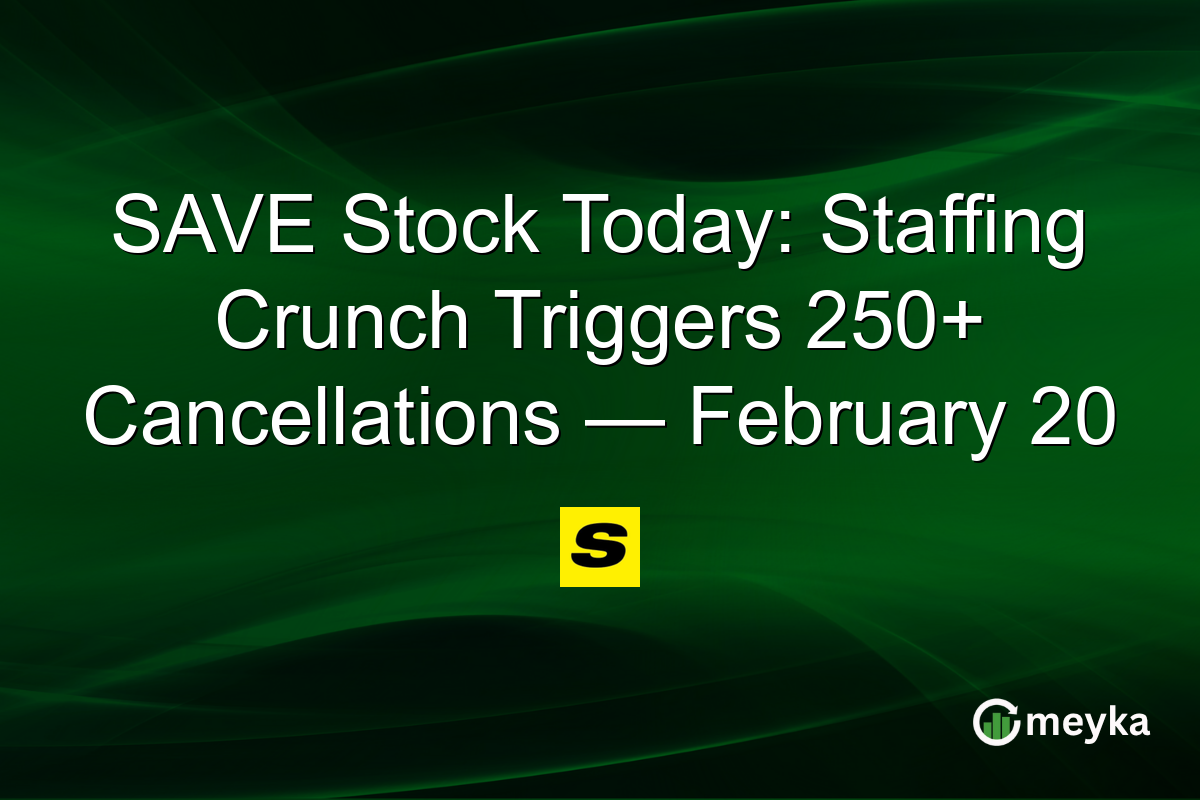 SAVE Stock Today: Staffing Crunch Triggers 250+ Cancellations — February 20

S

meyka